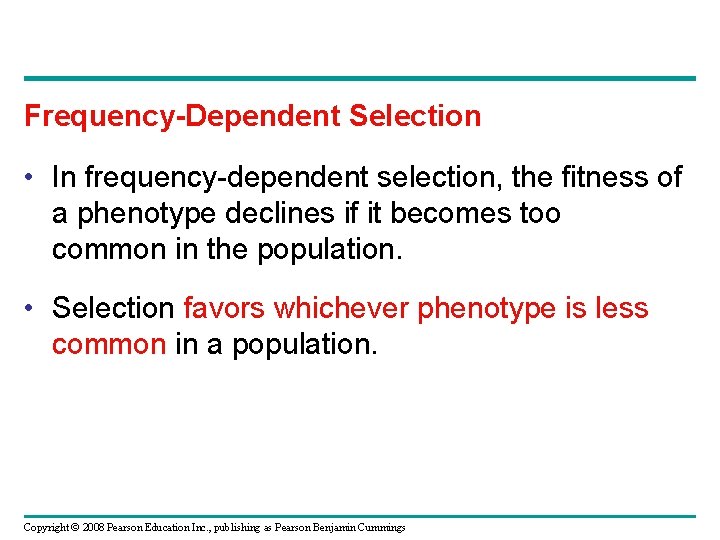 Frequency-Dependent Selection

• In frequency-dependent selection, the fitness of a phenotype declines if it becomes too common in the population.

• Selection favors whichever phenotype is less common in a population.

Copyright © 2008 Pearson Education Inc., publishing as Pearson Benjamin Cummings